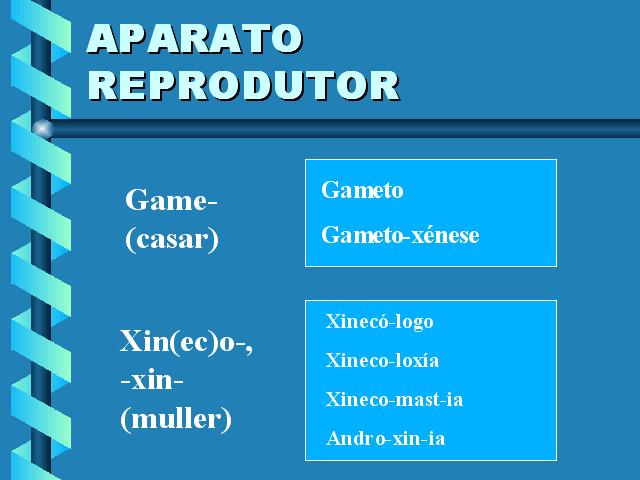 APARATO REPRODUTOR

Game-
(casar)

Gameto

Gameto-xénese

Xin(ec)o-,
-xin-
(muller)

Xinecó-logo

Xineco-loxía

Xineco-mast-ia

Andro-xin-ia